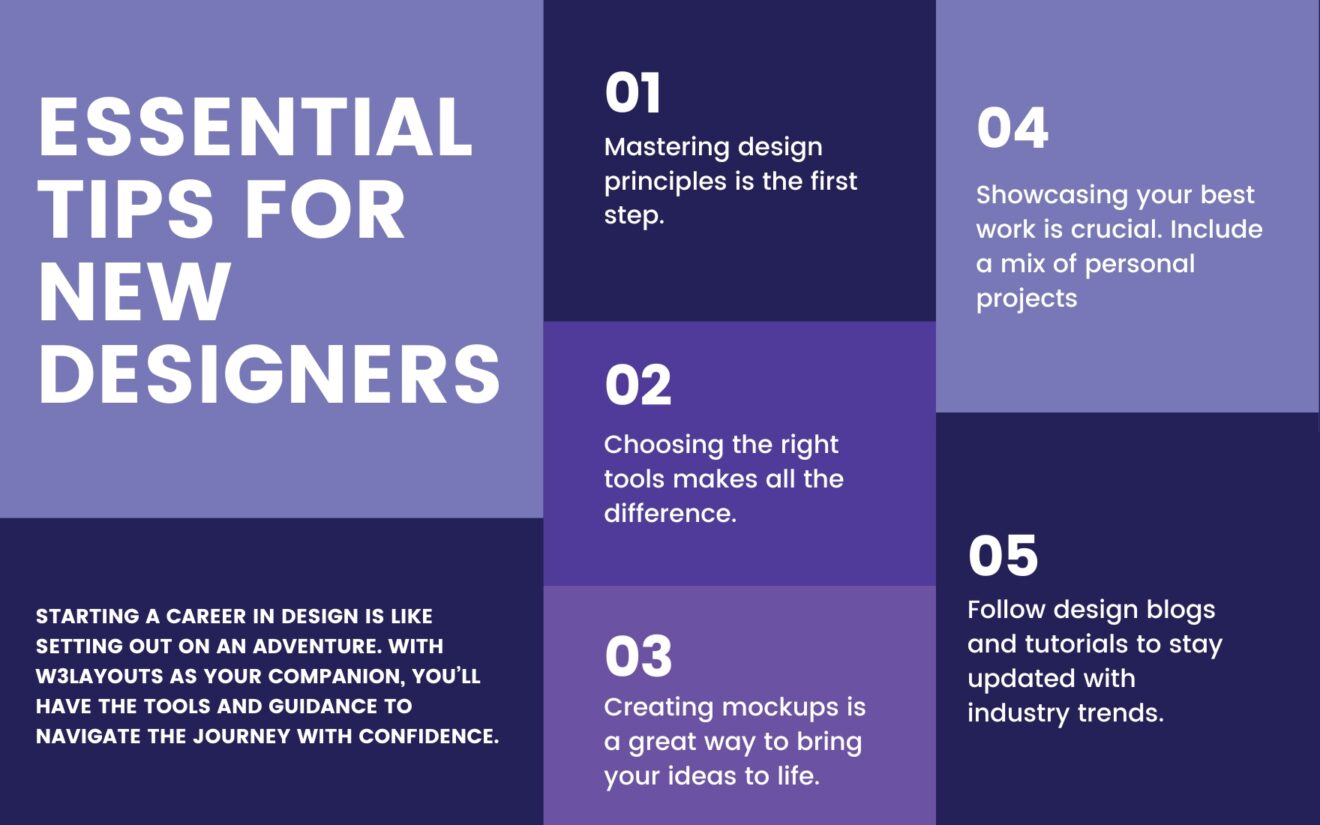 ESSENTIAL TIPS FOR NEW DESIGNERS

STARTING A CAREER IN DESIGN IS LIKE SETTING OUT ON AN ADVENTURE. WITH W3LAYOUTS AS YOUR COMPANION, YOU'LL HAVE THE TOOLS AND GUIDANCE TO NAVIGATE THE JOURNEY WITH CONFIDENCE.

01
Mastering design principles is the first step.

02
Choosing the right tools makes all the difference.

03
Creating mockups is a great way to bring your ideas to life.

04
Showcasing your best work is crucial. Include a mix of personal projects

05
Follow design blogs and tutorials to stay updated with industry trends.